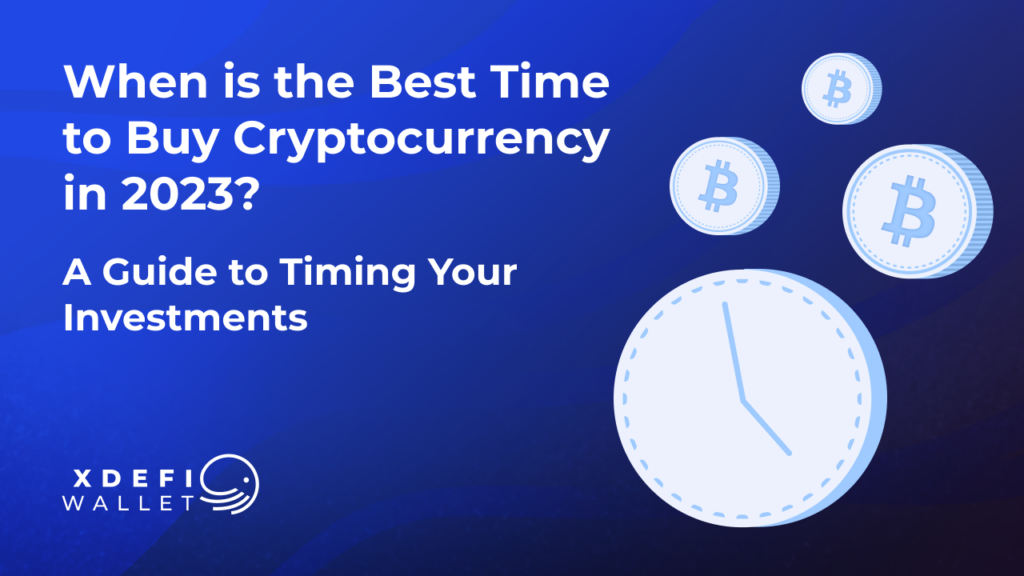 When is the Best Time to Buy Cryptocurrency in 2023?

A Guide to Timing Your Investments

XDEFI WALLET